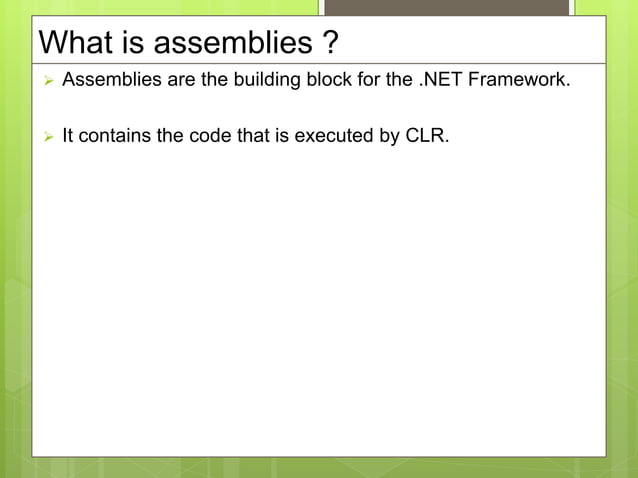 What is assemblies ?

➢ Assemblies are the building block for the .NET Framework.

➢ It contains the code that is executed by CLR.